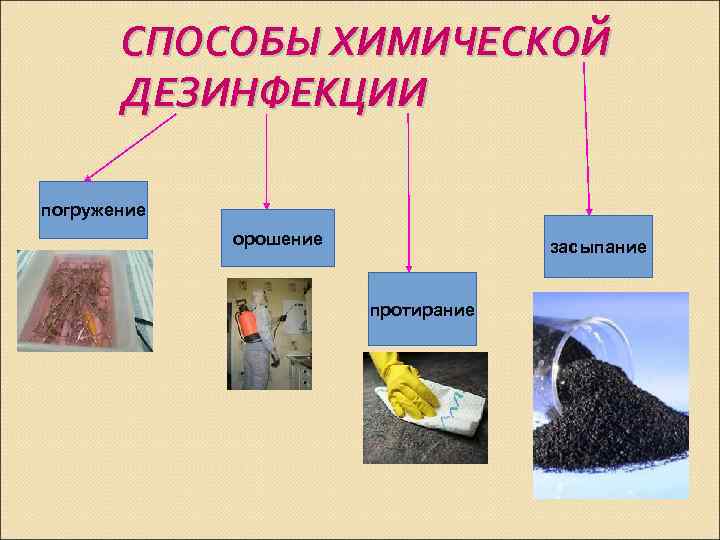 СПОСОБЫ ХИМИЧЕСКОЙ ДЕЗИНФЕКЦИИ

погружение

орошение

протирание

засыпание